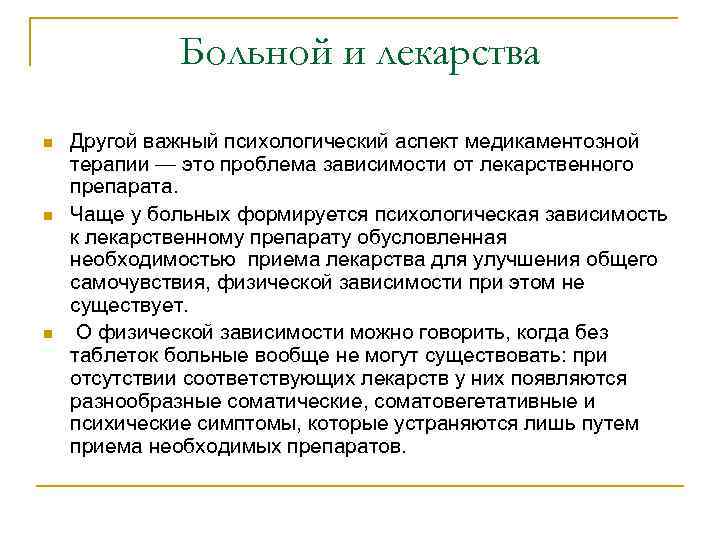 Больной и лекарства

Другой важный психологический аспект медикаментозной терапии — это проблема зависимости от лекарственного препарата.

Чаще у больных формируется психологическая зависимость к лекарственному препарату обусловленная необходимостью  приема лекарства для улучшения общего самочувствия, физической зависимости при этом не существует.

 О физической зависимости можно говорить, когда без таблеток больные вообще не могут существовать: при отсутствии соответствующих лекарств у них появляются разнообразные соматические, соматовегетативные и психические симптомы, которые устраняются лишь путем приема необходимых препаратов.